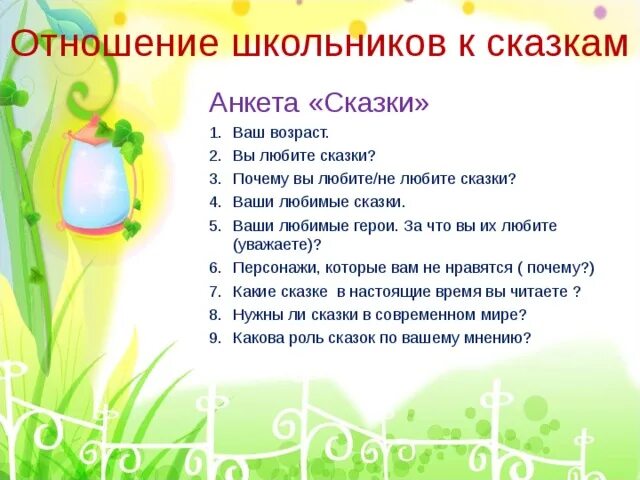 Отношение школьников к сказкам

Анкета «Сказки»

1. Ваш возраст.
2. Вы любите сказки?
3. Почему вы любите/не любите сказки?
4. Ваши любимые сказки.
5. Ваши любимые герои. За что вы их любите (уважаете)?
6. Персонажи, которые вам не нравятся ( почему?)
7. Какие сказке в настоящие время вы читаете ?
8. Нужны ли сказки в современном мире?
9. Какова роль сказок по вашему мнению?